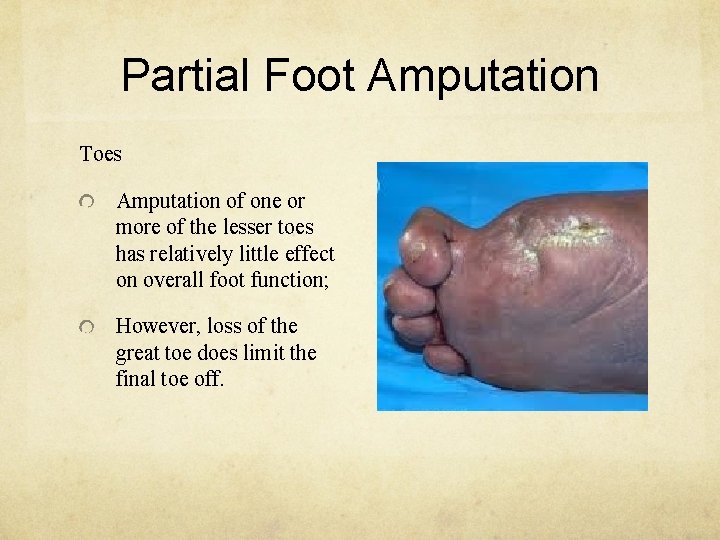 Partial Foot Amputation

Toes

Amputation of one or more of the lesser toes has relatively little effect on overall foot function;

However, loss of the great toe does limit the final toe off.